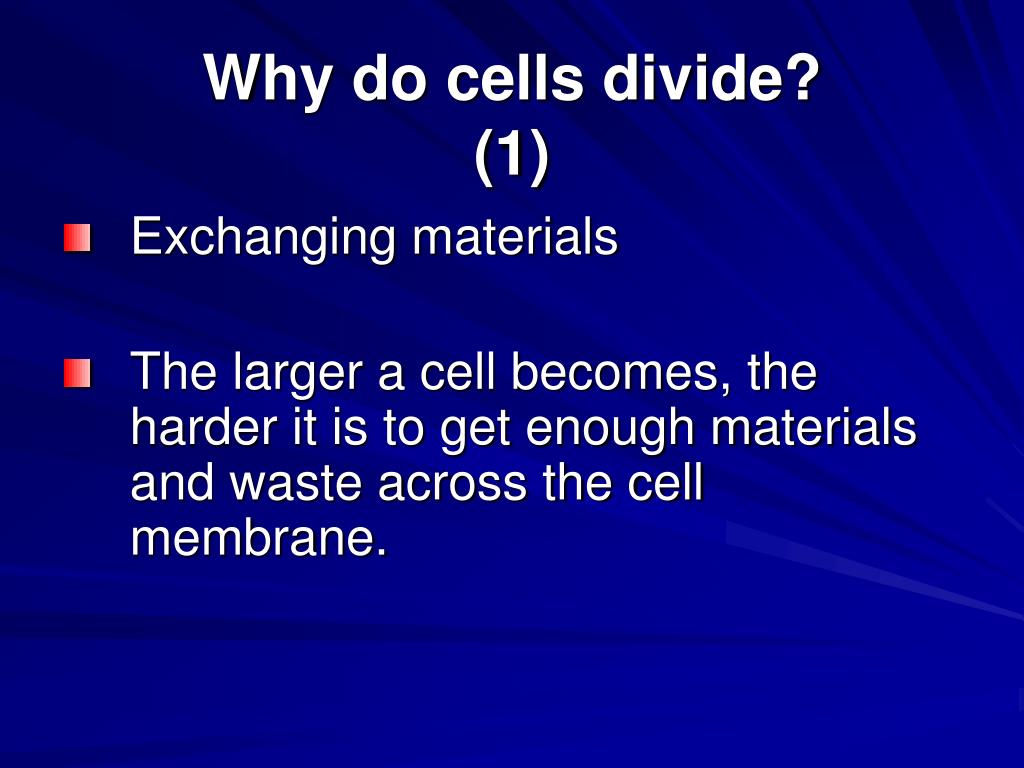 Why do cells divide? (1)

Exchanging materials

The larger a cell becomes, the harder it is to get enough materials and waste across the cell membrane.